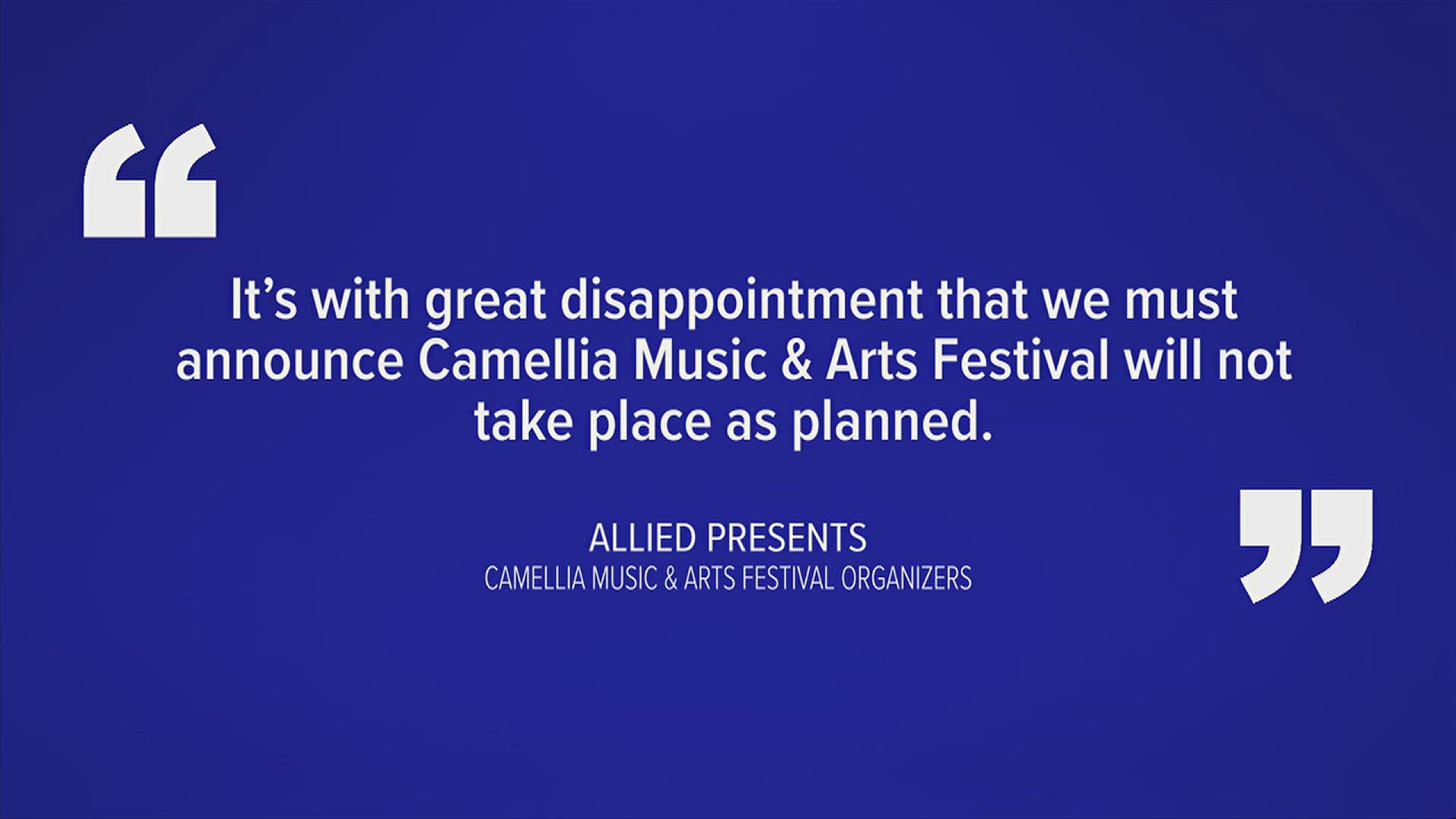 “

It’s with great disappointment that we must announce Camellia Music & Arts Festival will not take place as planned.

”

ALLIED PRESENTS
CAMELLIA MUSIC & ARTS FESTIVAL ORGANIZERS